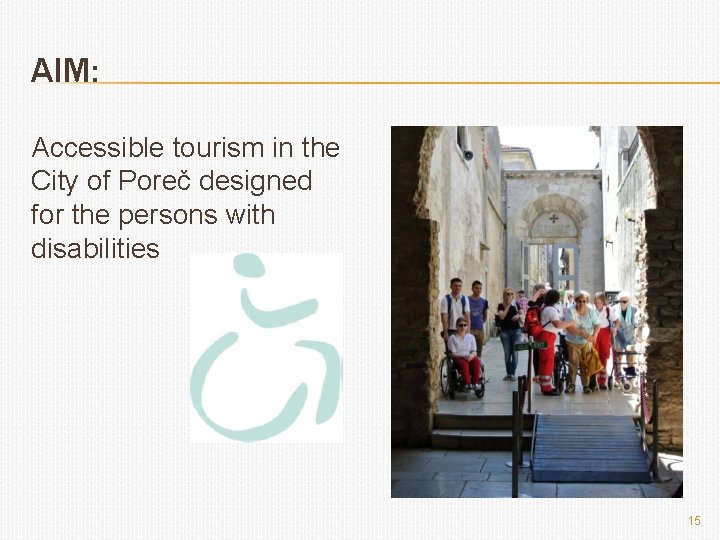 AIM:

Accessible tourism in the City of Poreč designed for the persons with disabilities

15